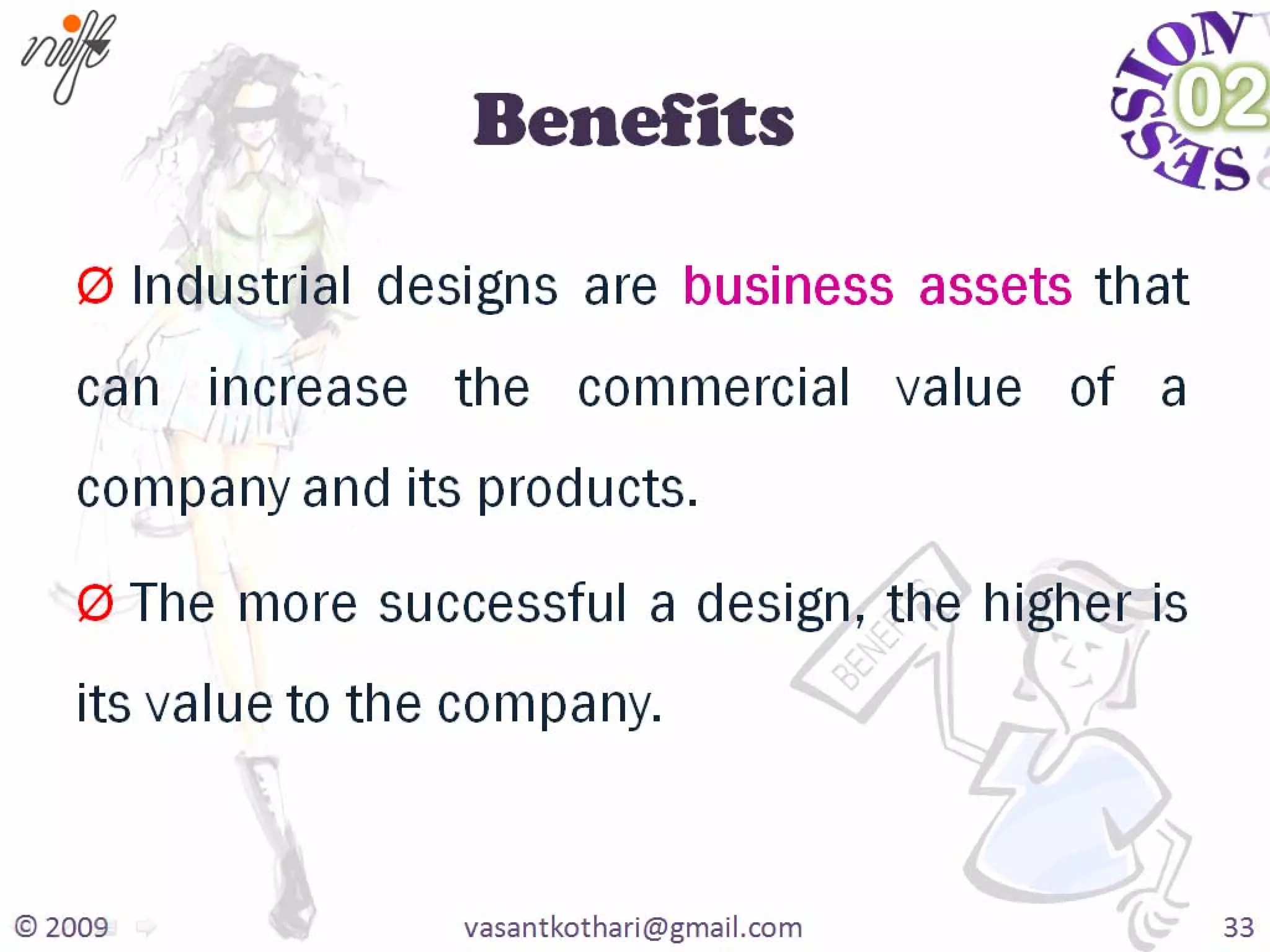 nift

SESSION 02

Benefits

Ø Industrial designs are business assets that can increase the commercial value of a company and its products.

Ø The more successful a design, the higher is its value to the company.

BENEFITS

© 2009 vasantkothari@gmail.com 33